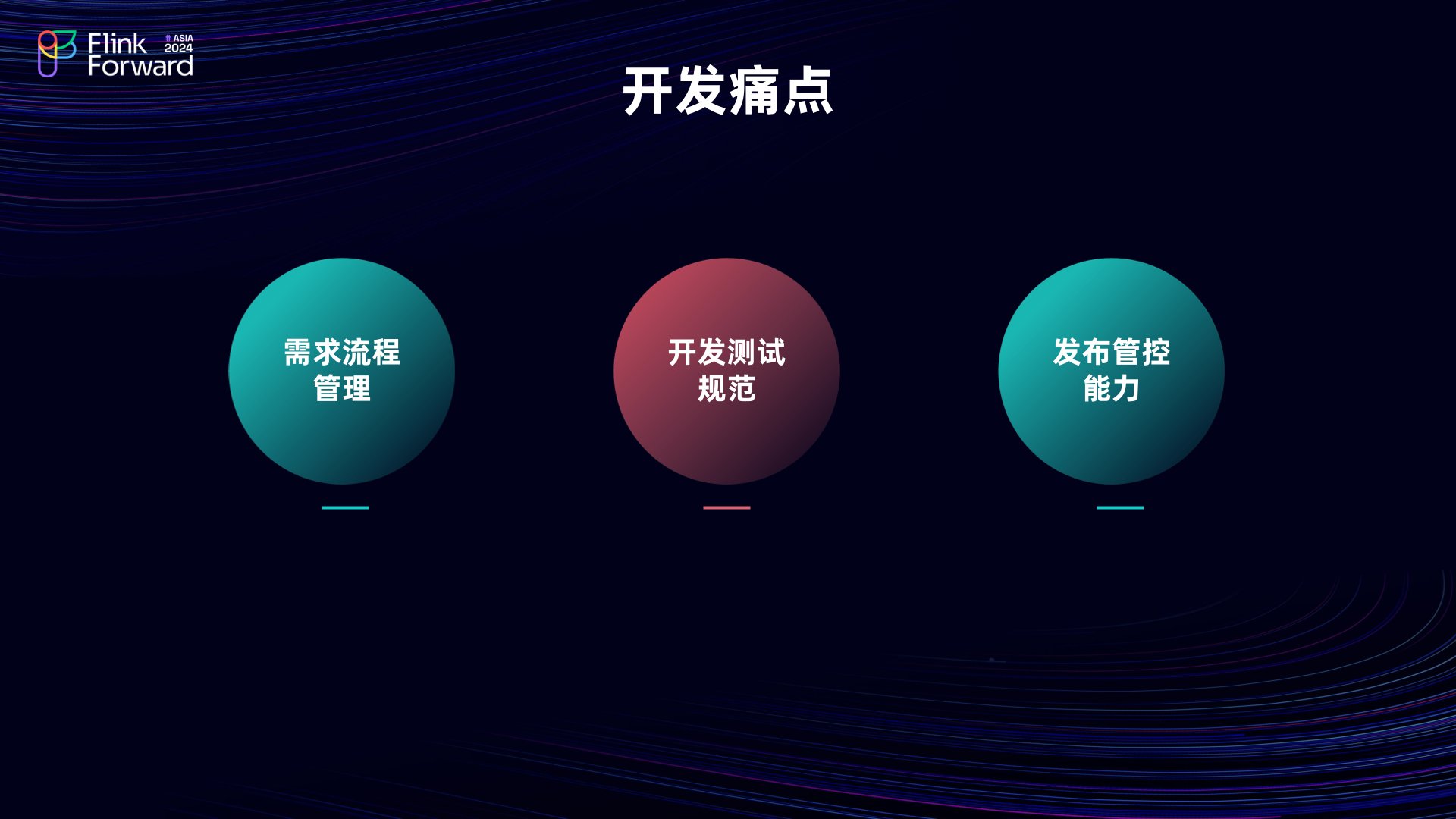 Flink Forward # ASIA 2024

开发痛点

需求流程管理

开发测试规范

发布管控能力